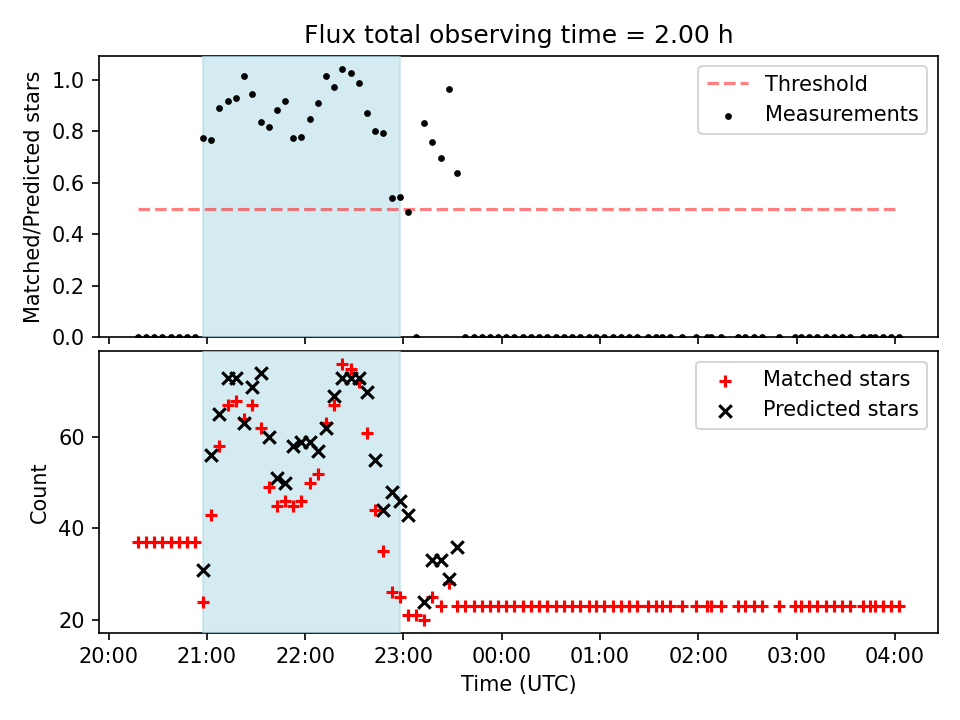 Flux total observing time = 2.00 h

Matched/Predicted stars

1.0
0.8
0.6
0.4
0.2
0.0

Threshold
Measurements

Count

60
40
20

Matched stars
Predicted stars

20:00
21:00
22:00
23:00
00:00
01:00
02:00
03:00
04:00

Time (UTC)